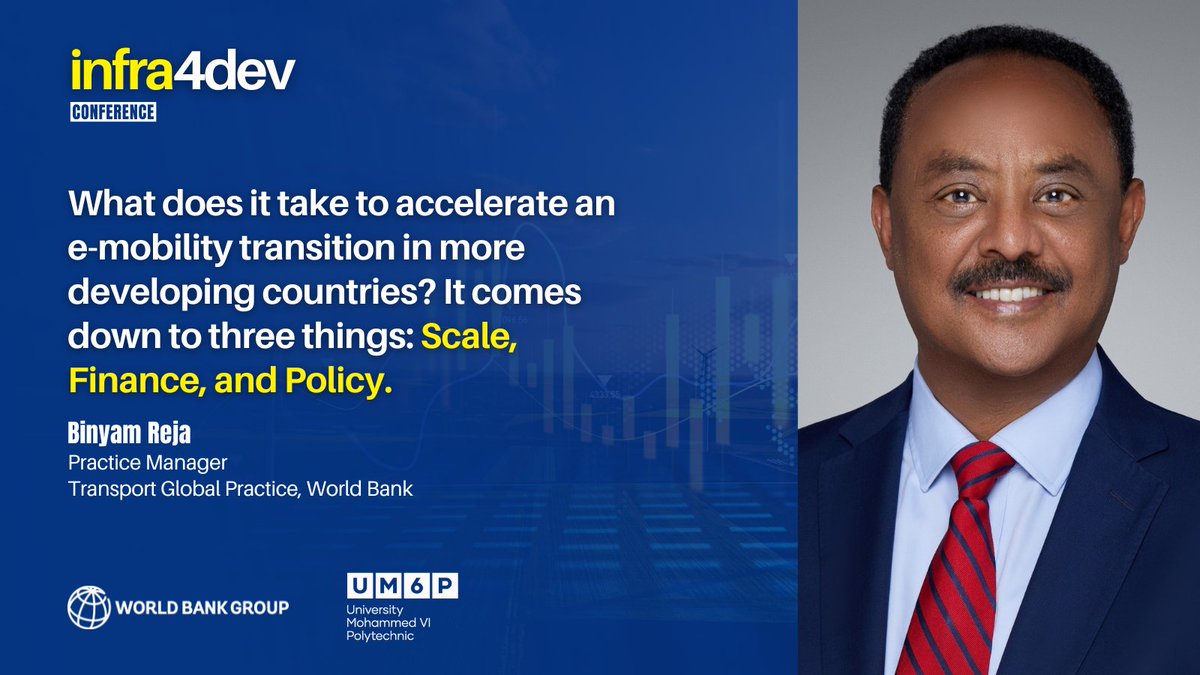 infra4dev
CONFERENCE

What does it take to accelerate an e-mobility transition in more developing countries? It comes down to three things: Scale, Finance, and Policy.

Binyam Reja
Practice Manager
Transport Global Practice, World Bank

WORLD BANK GROUP

UM6P
University Mohammed VI Polytechnic